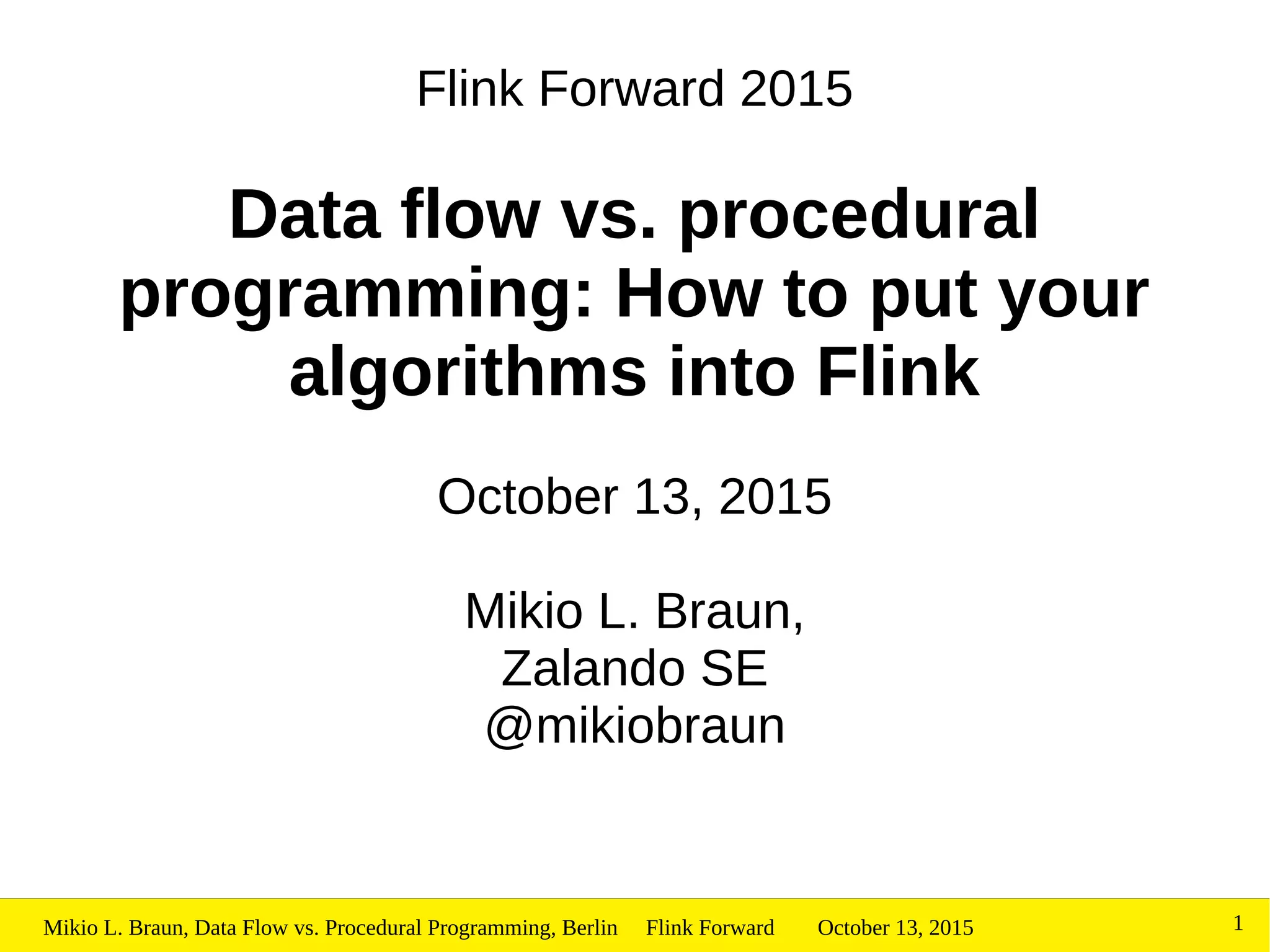 Flink Forward 2015

Data flow vs. procedural programming: How to put your algorithms into Flink

October 13, 2015

Mikio L. Braun,
Zalando SE
@mikiobraun

Mikio L. Braun, Data Flow vs. Procedural Programming, Berlin Flink Forward October 13, 2015 1